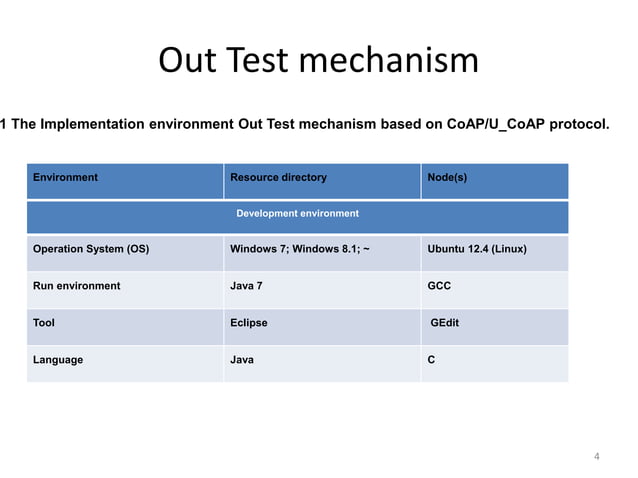 Out Test mechanism

1 The Implementation environment Out Test mechanism based on CoAP/U_CoAP protocol.

| Environment | Resource directory | Node(s) |
|---|---|---|
| Development environment | | |
| Operation System (OS) | Windows 7; Windows 8.1; ~ | Ubuntu 12.4 (Linux) |
| Run environment | Java 7 | GCC |
| Tool | Eclipse | GEdit |
| Language | Java | C |

4